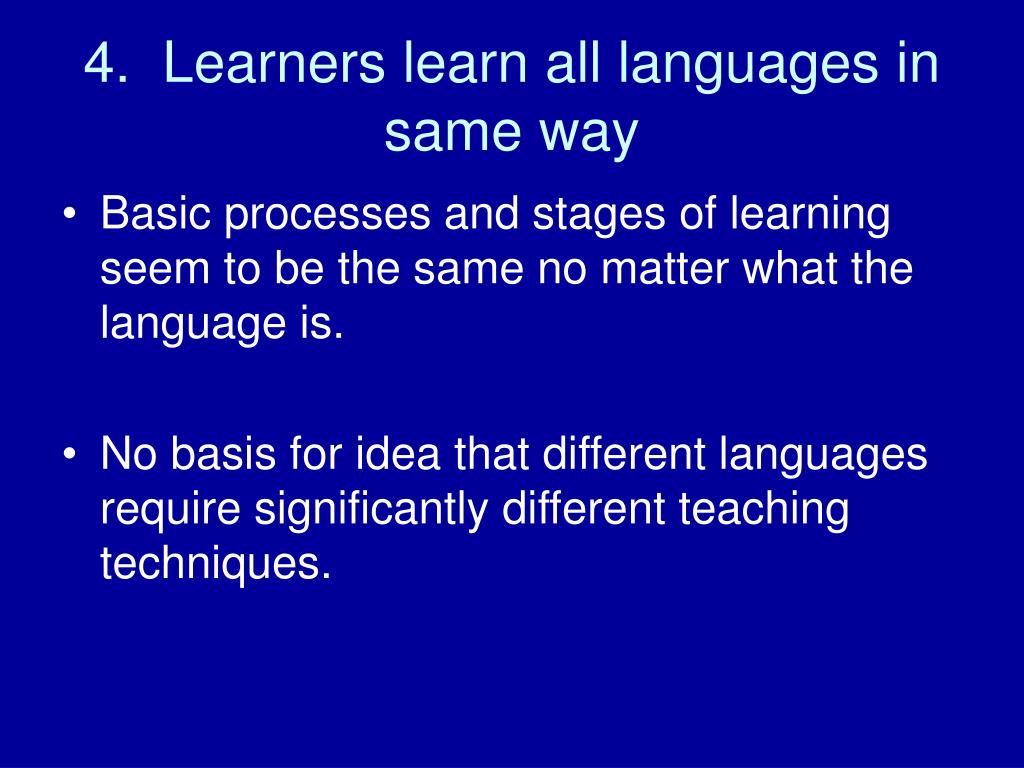 4. Learners learn all languages in same way

• Basic processes and stages of learning seem to be the same no matter what the language is.

• No basis for idea that different languages require significantly different teaching techniques.